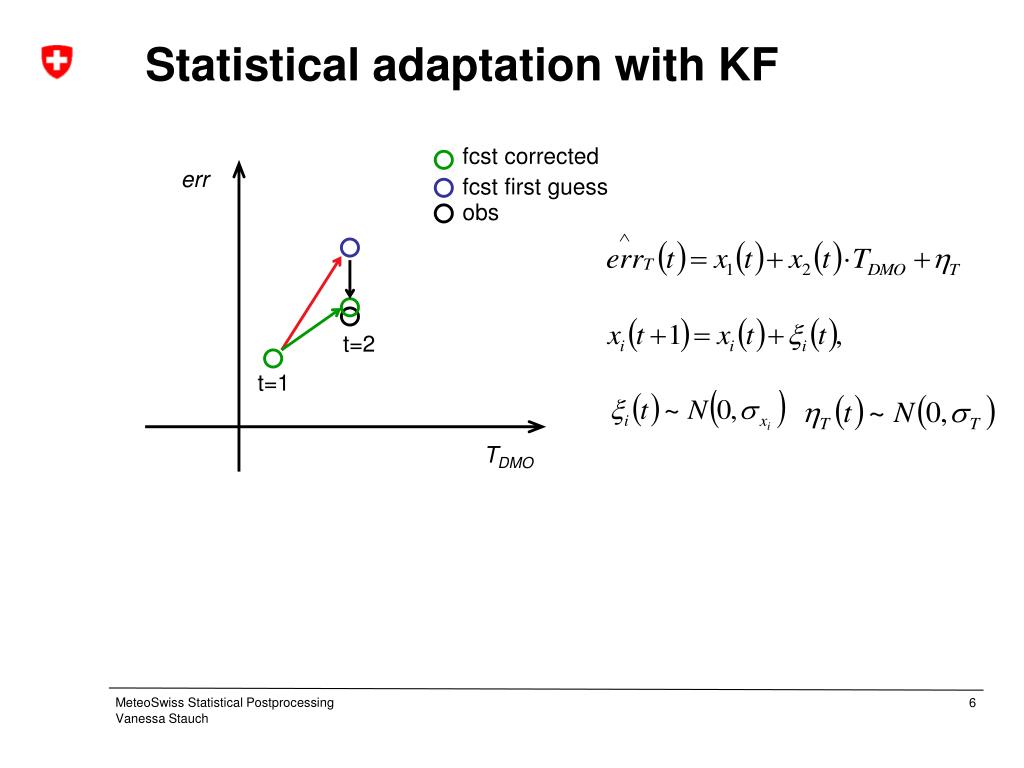 Statistical adaptation with KF

fcst corrected
fcst first guess
obs

err

t=2

t=1

$T_{DMO}$

$\hat{err}_T(t) = x_1(t) + x_2(t) \cdot T_{DMO} + \eta_T$

$x_i(t+1) = x_i(t) + \xi_i(t),$

$\xi_i(t) \sim N(0, \sigma_{x_i})$ $\eta_T(t) \sim N(0, \sigma_T)$

MeteoSwiss Statistical Postprocessing
Vanessa Stauch

6